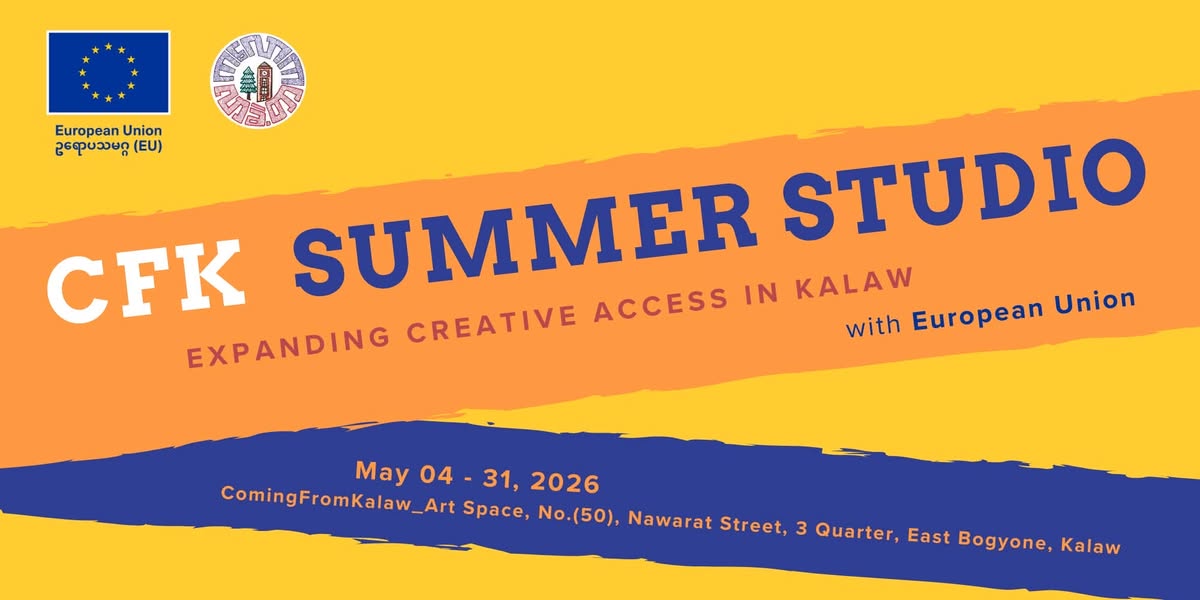 European Union
ဥရောပသမဂ္ဂ (EU)

CFK SUMMER STUDIO

EXPANDING CREATIVE ACCESS IN KALAW

with European Union

May 04 - 31, 2026

ComingFromKalaw_Art Space, No.(50), Nawarat Street, 3 Quarter, East Bogyone, Kalaw